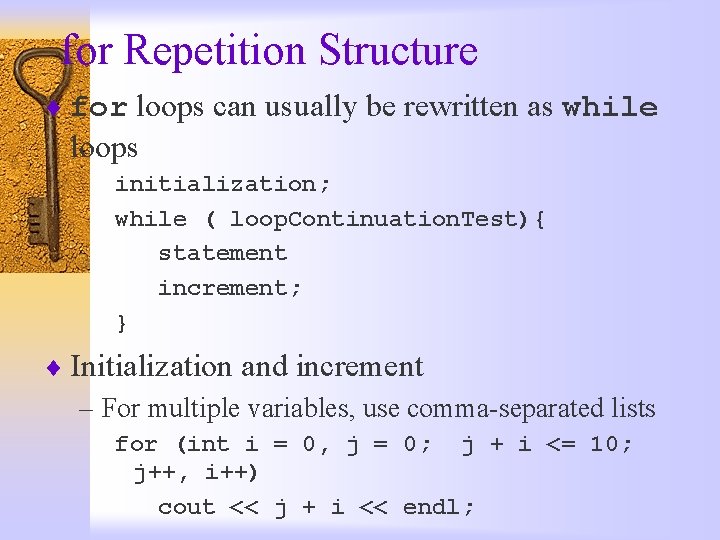 for Repetition Structure

♦ for loops can usually be rewritten as while loops

initialization;
while ( loopContinuationTest){
statement
increment;
}

♦ Initialization and increment

– For multiple variables, use comma-separated lists

for (int i = 0, j = 0; j + i <= 10; j++, i++)
cout << j + i << endl;